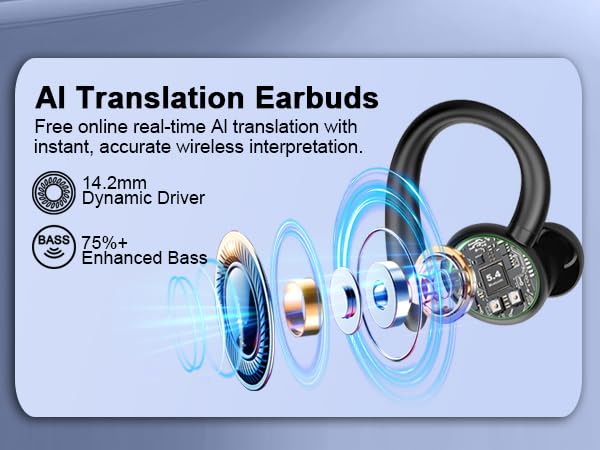 AI Translation Earbuds
Free online real-time AI translation with instant, accurate wireless interpretation.

14.2mm
Dynamic Driver

BASS
75%+
Enhanced Bass

5.4